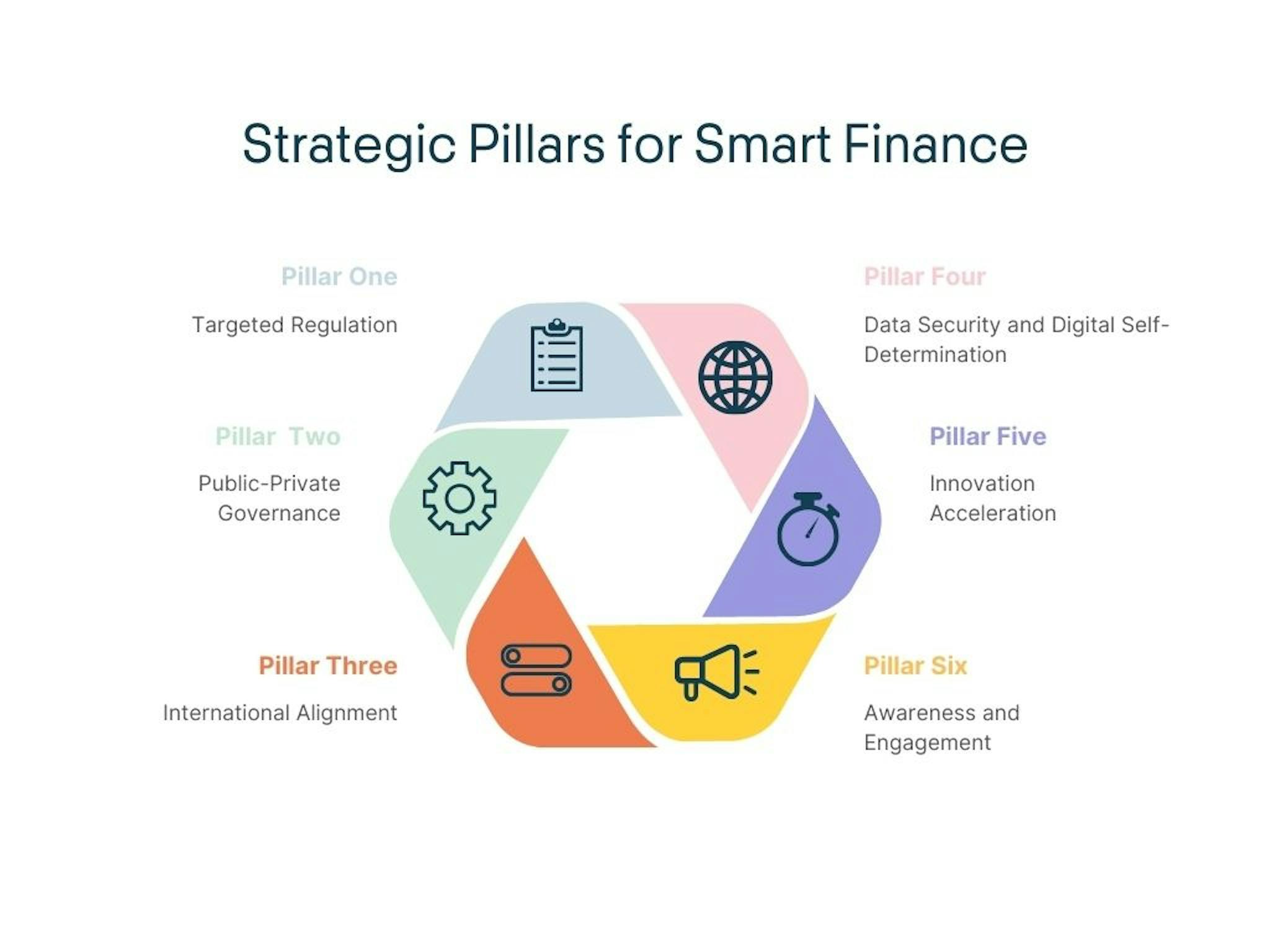 Strategic Pillars for Smart Finance

Pillar One

Targeted Regulation

Pillar Two

Public-Private Governance

Pillar Three

International Alignment

Pillar Four

Data Security and Digital Self-Determination

Pillar Five

Innovation Acceleration

Pillar Six

Awareness and Engagement